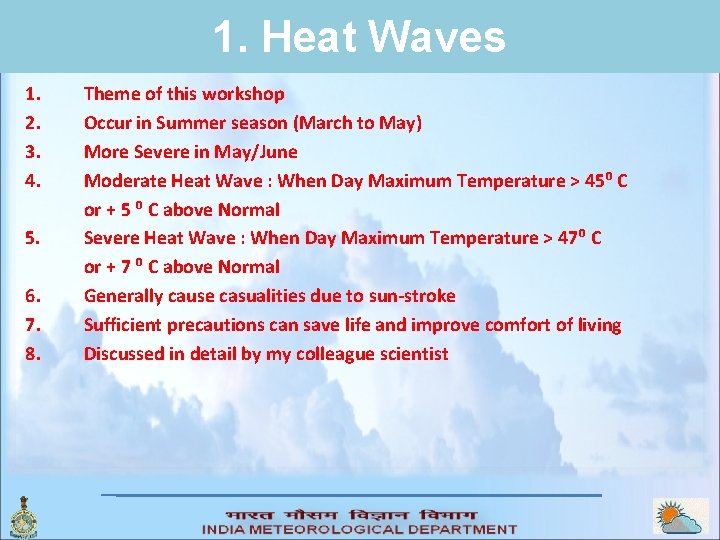 1. Heat Waves

1. Theme of this workshop
2. Occur in Summer season (March to May)
3. More Severe in May/June
4. Moderate Heat Wave : When Day Maximum Temperature > $45^0$ C or + 5 $^0$ C above Normal
5. Severe Heat Wave : When Day Maximum Temperature > $47^0$ C or + 7 $^0$ C above Normal
6. Generally cause casualities due to sun-stroke
7. Sufficient precautions can save life and improve comfort of living
8. Discussed in detail by my colleague scientist

भारत मौसम विज्ञान विभाग
INDIA METEOROLOGICAL DEPARTMENT